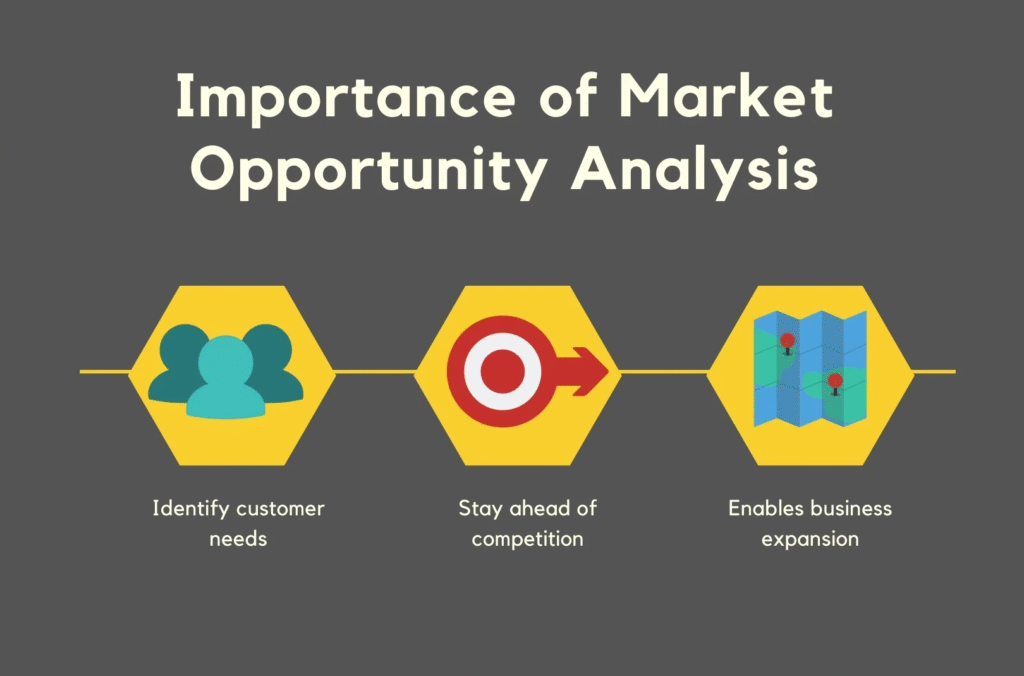 Importance of Market Opportunity Analysis

Identify customer needs

Stay ahead of competition

Enables business expansion